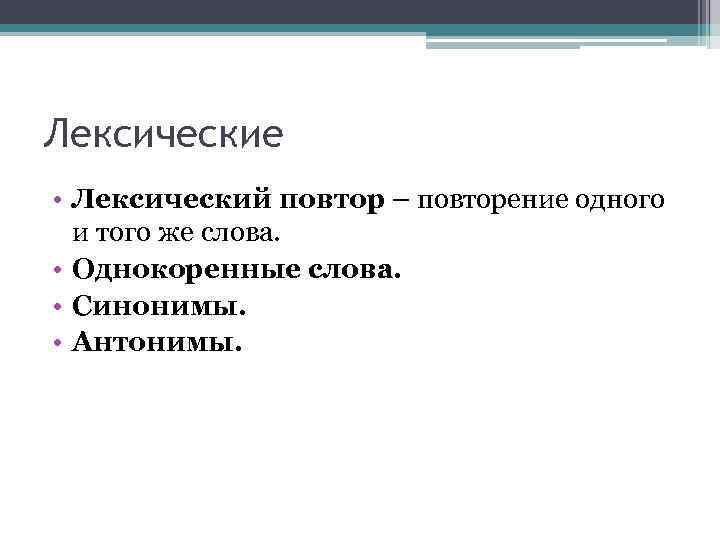 Лексические

• Лексический повтор – повторение одного и того же слова.
• Однокоренные слова.
• Синонимы.
• Антонимы.